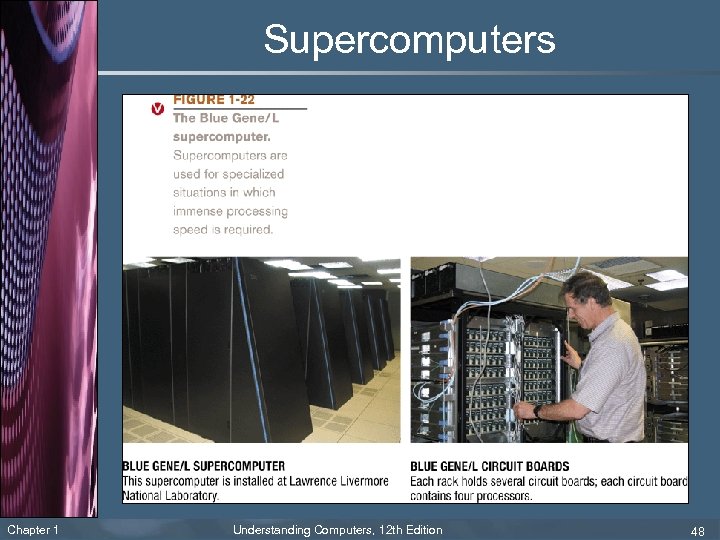 Supercomputers

FIGURE 1-22
The Blue Gene/L supercomputer.
Supercomputers are used for specialized situations in which immense processing speed is required.

BLUE GENE/L SUPERCOMPUTER
This supercomputer is installed at Lawrence Livermore National Laboratory.

BLUE GENE/L CIRCUIT BOARDS
Each rack holds several circuit boards; each circuit board contains four processors.

Chapter 1
Understanding Computers, 12th Edition
48